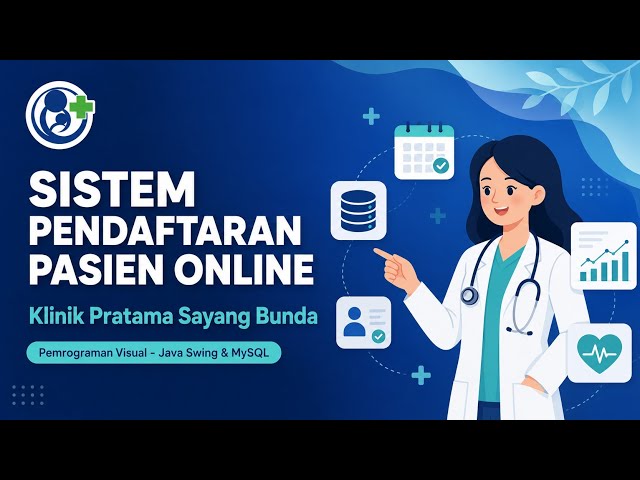 SISTEM PENDAFTARAN PASIEN ONLINE

Klinik Pratama Sayang Bunda

Pemrograman Visual - Java Swing & MySQL